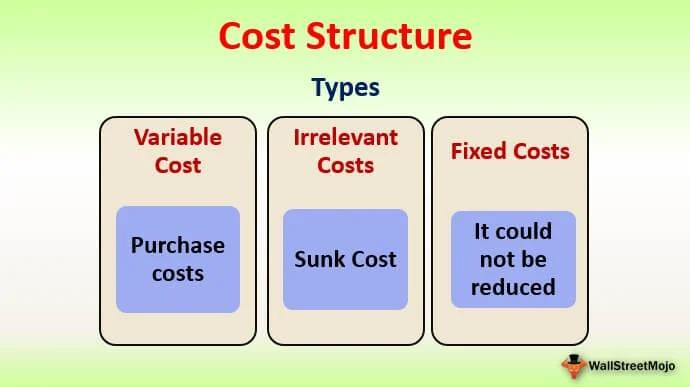 Cost Structure

Types

Variable Cost

Purchase costs

Irrelevant Costs

Sunk Cost

Fixed Costs

It could not be reduced

WallStreetMojo